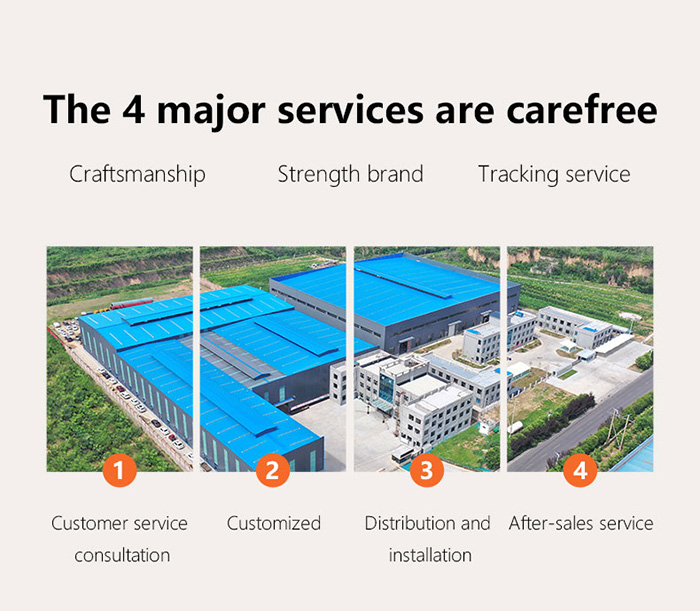 The 4 major services are carefree

Craftsmanship

Strength brand

Tracking service

1

Customer service consultation

2

Customized

3

Distribution and installation

4

After-sales service